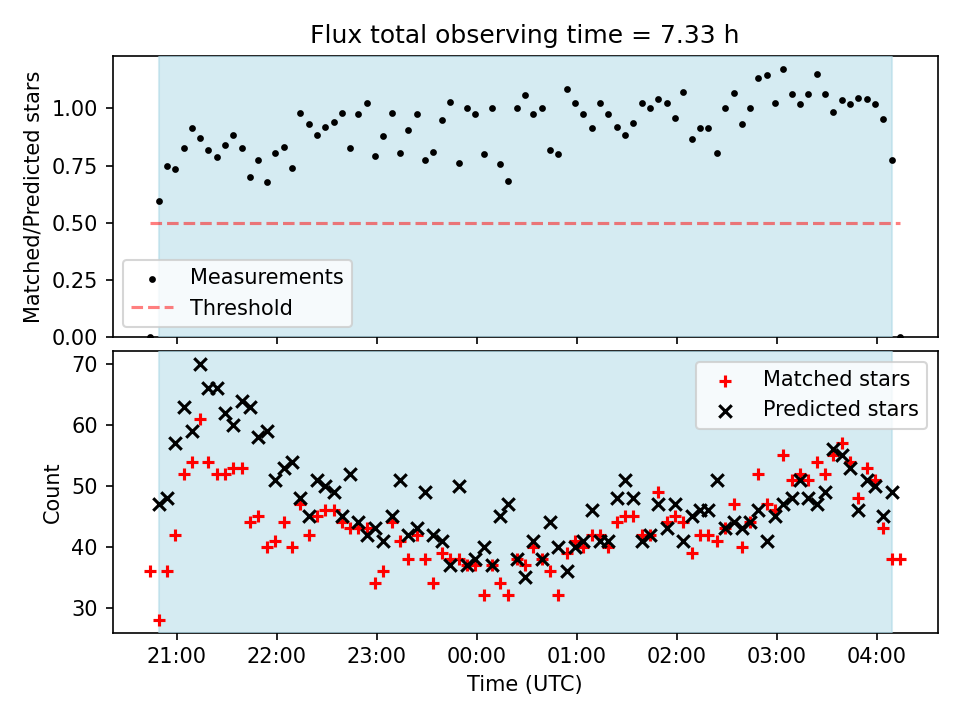 Flux total observing time = 7.33 h

Matched/Predicted stars

1.00
0.75
0.50
0.25
0.00

Measurements
Threshold

Count

70
60
50
40
30

Matched stars
Predicted stars

21:00
22:00
23:00
00:00
01:00
02:00
03:00
04:00

Time (UTC)